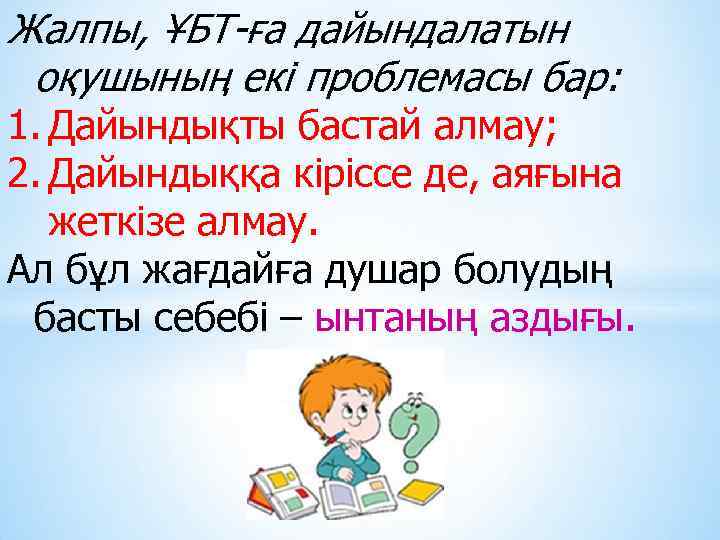 Жалпы, ҰБТ-ға дайындалатын оқушының екі проблемасы бар:
1. Дайындықты бастай алмау;
2. Дайындыққа кіріссе де, аяғына жеткізе алмау.
Ал бұл жағдайға душар болудың басты себебі – ынтаның аздығы.